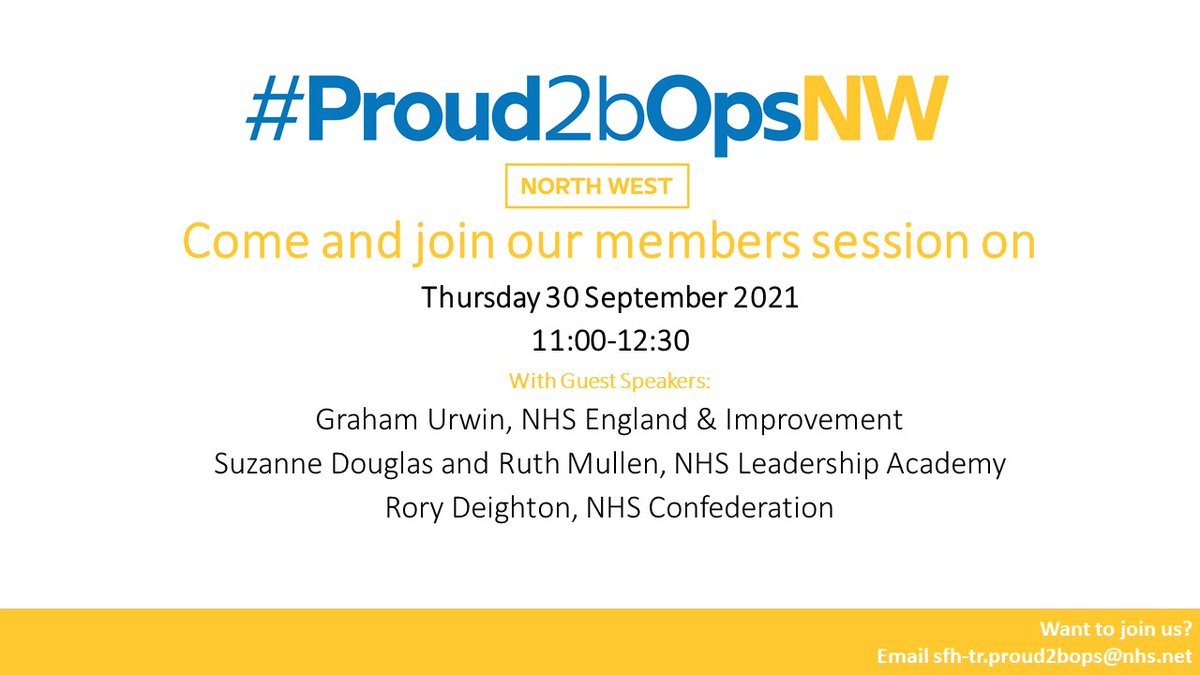 #Proud2bOpsNW

NORTH WEST

Come and join our members session on

Thursday 30 September 2021

11:00-12:30

With Guest Speakers:

Graham Urwin, NHS England & Improvement

Suzanne Douglas and Ruth Mullen, NHS Leadership Academy

Rory Deighton, NHS Confederation

Want to join us?
Email sfh-tr.proud2bops@nhs.net